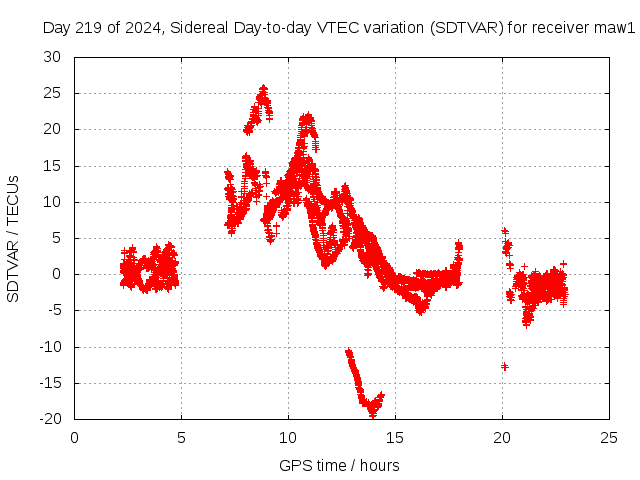 Day 219 of 2024, Sidereal Day-to-day VTEC variation (SDTVAR) for receiver maw1

SDTVAR / TECUs

30
25
20
15
10
5
0
-5
-10
-15
-20

0
5
10
15
20
25

GPS time / hours